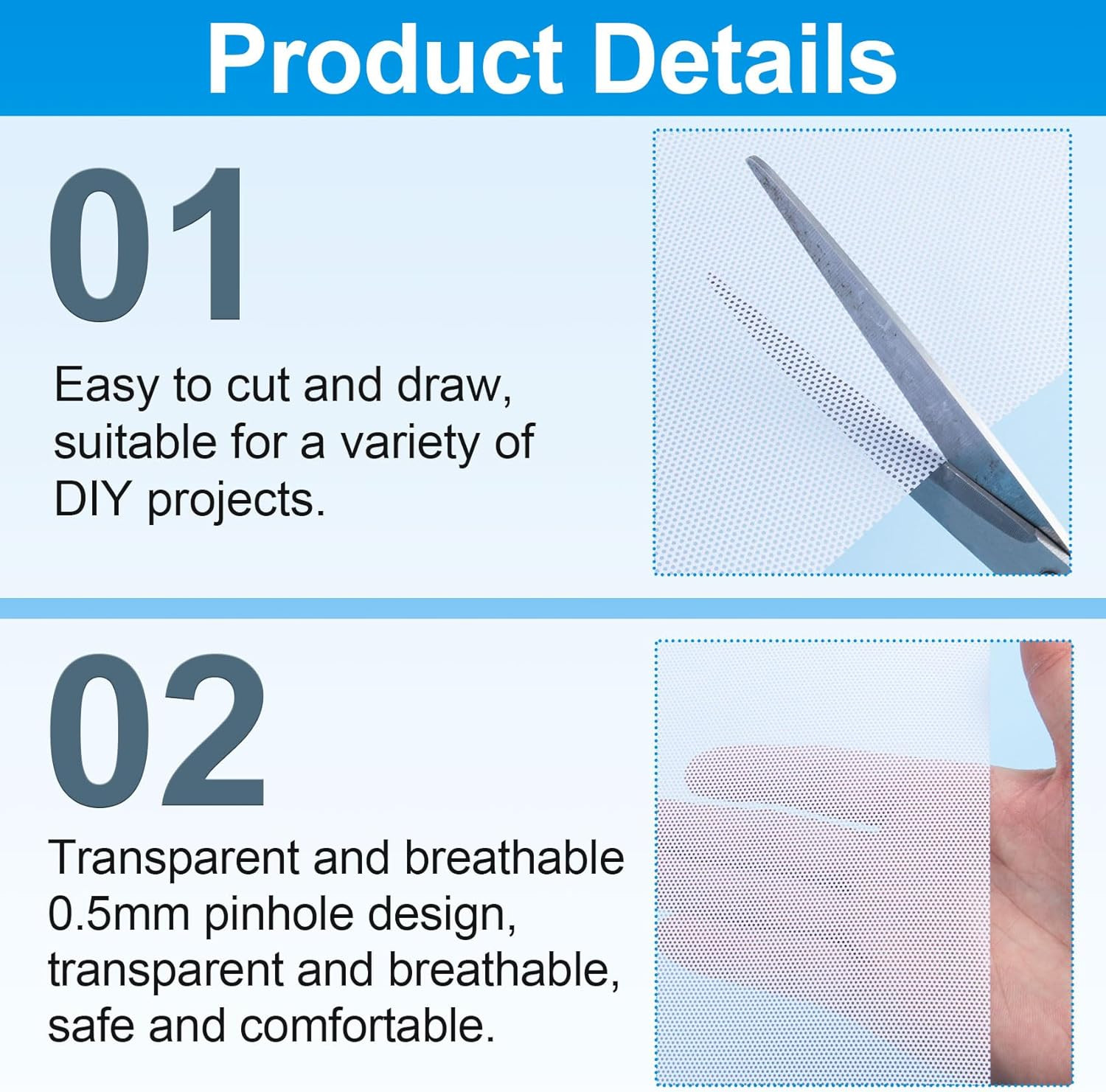 Product Details

01

Easy to cut and draw, suitable for a variety of DIY projects.

02

Transparent and breathable 0.5mm pinhole design, transparent and breathable, safe and comfortable.